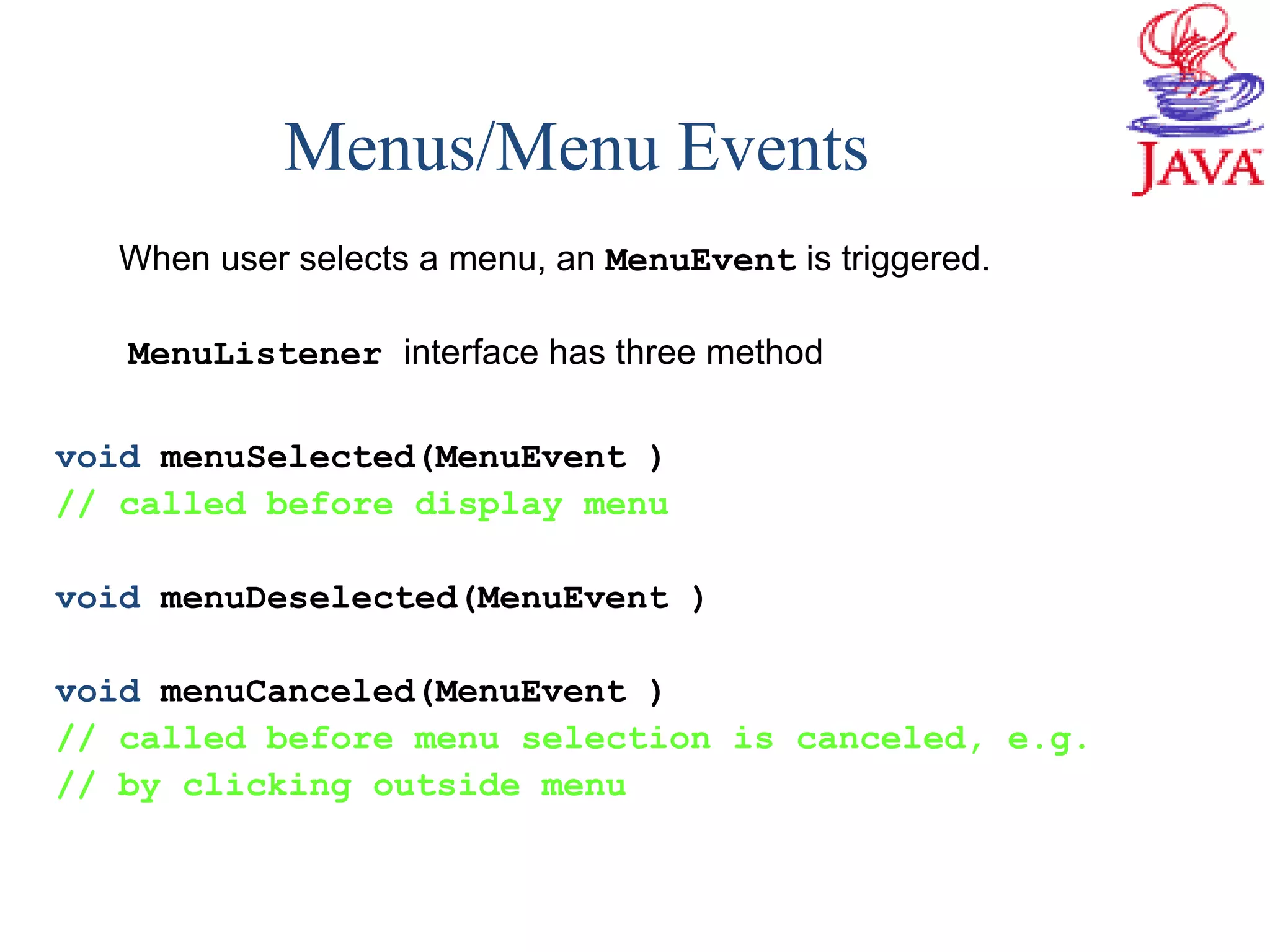 JAVA

Menus/Menu Events

When user selects a menu, an MenuEvent is triggered.

MenuListener interface has three method

void menuSelected(MenuEvent )
// called before display menu

void menuDeselected(MenuEvent )

void menuCanceled(MenuEvent )
// called before menu selection is canceled, e.g.
// by clicking outside menu